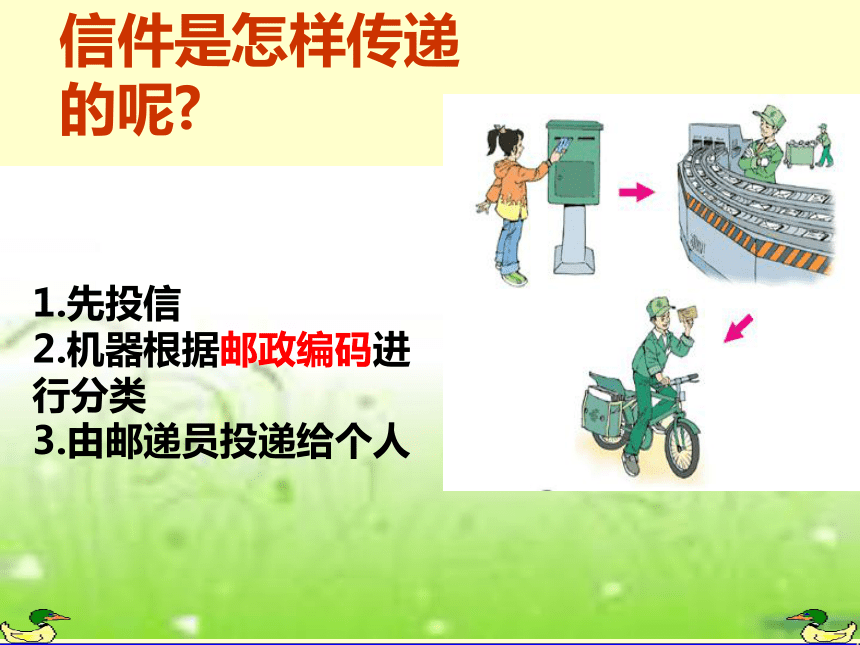 信件是怎样传递的呢?

1.先投信
2.机器根据邮政编码进行分类
3.由邮递员投递给个人